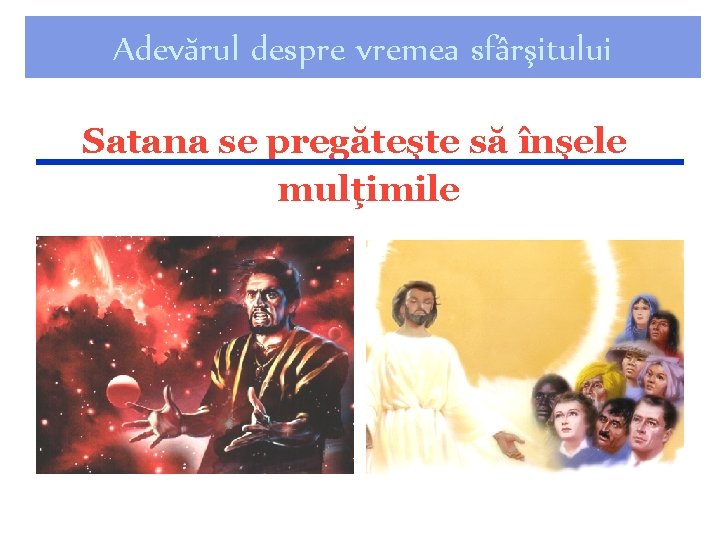 Adevărul despre vremea sfârşitului

Satana se pregăteşte să înşele mulţimile